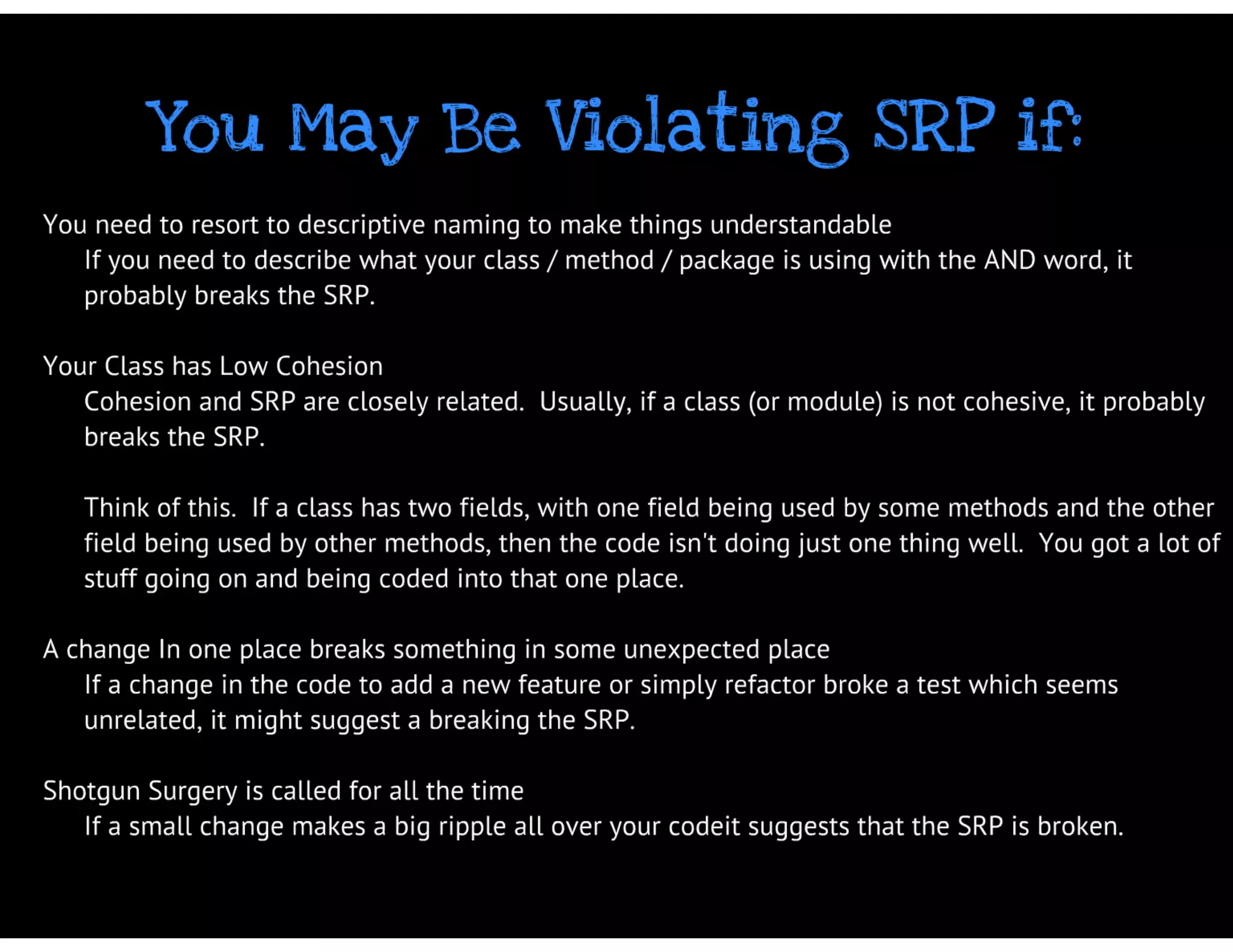 You May Be Violating SRP if:

You need to resort to descriptive naming to make things understandable

If you need to describe what your class / method / package is using with the AND word, it probably breaks the SRP.

Your Class has Low Cohesion

Cohesion and SRP are closely related. Usually, if a class (or module) is not cohesive, it probably breaks the SRP.

Think of this. If a class has two fields, with one field being used by some methods and the other field being used by other methods, then the code isn't doing just one thing well. You got a lot of stuff going on and being coded into that one place.

A change In one place breaks something in some unexpected place

If a change in the code to add a new feature or simply refactor broke a test which seems unrelated, it might suggest a breaking the SRP.

Shotgun Surgery is called for all the time

If a small change makes a big ripple all over your codeit suggests that the SRP is broken.